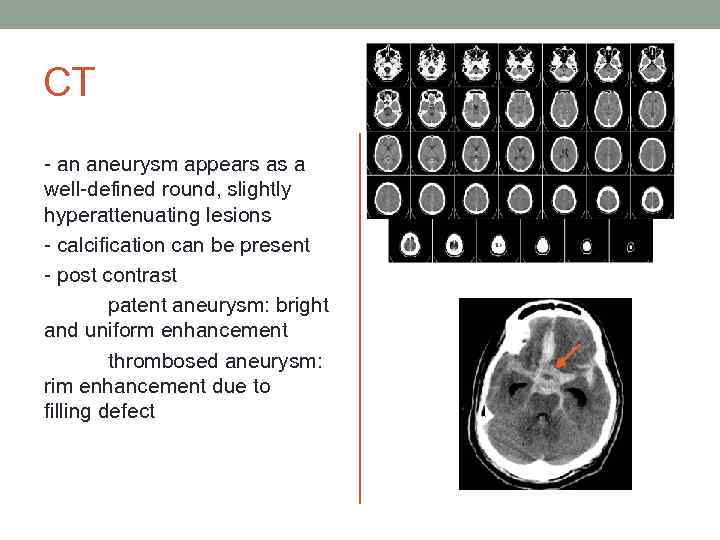 CT

- an aneurysm appears as a well-defined round, slightly hyperattenuating lesions

- calcification can be present

- post contrast

patent aneurysm: bright and uniform enhancement

thrombosed aneurysm: rim enhancement due to filling defect